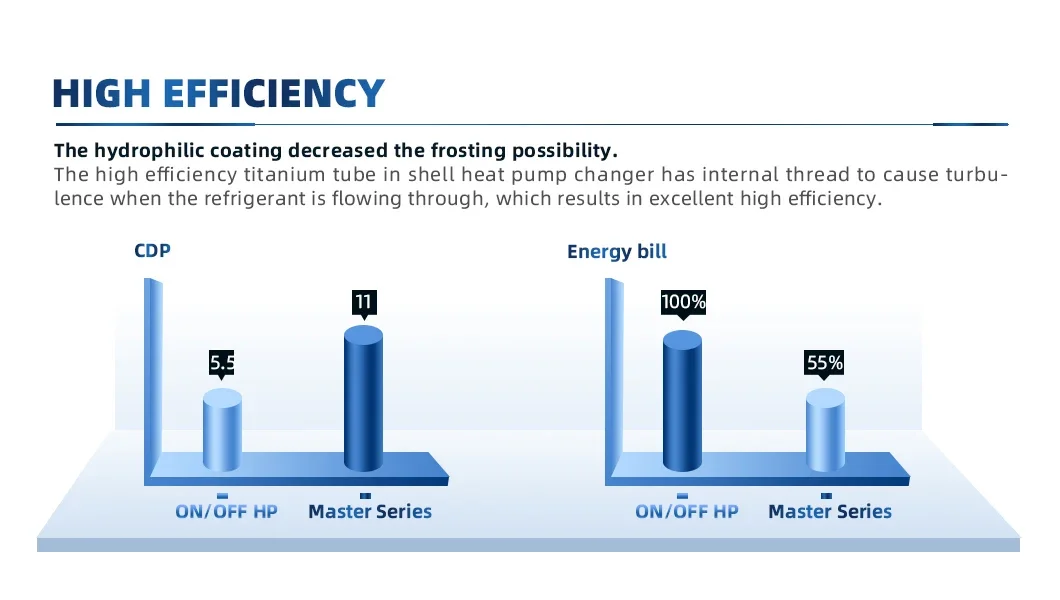 HIGH EFFICIENCY

The hydrophilic coating decreased the frosting possibility.
The high efficiency titanium tube in shell heat pump changer has internal thread to cause turbulence when the refrigerant is flowing through, which results in excellent high efficiency.

CDP

5.5

11

ON/OFF HP

Master Series

Energy bill

100%

55%

ON/OFF HP

Master Series